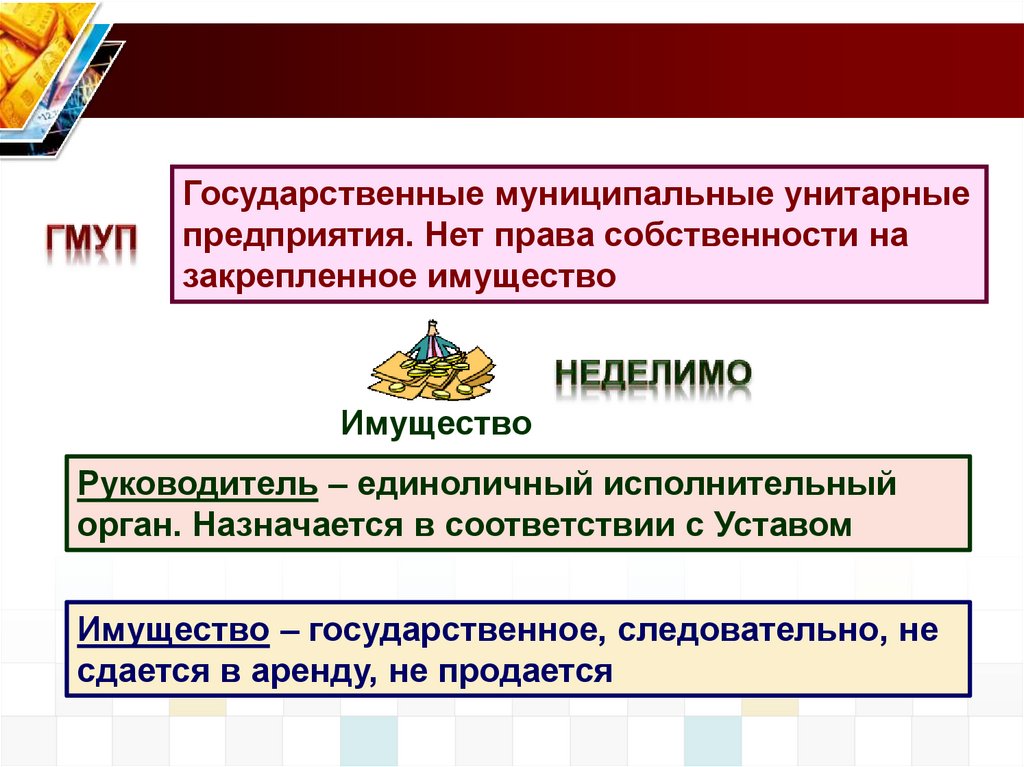 ГМУП

Государственные муниципальные унитарные предприятия. Нет права собственности на закрепленное имущество

НЕДЕЛИМО

Имущество

Руководитель – единоличный исполнительный орган. Назначается в соответствии с Уставом

Имущество – государственное, следовательно, не сдается в аренду, не продается